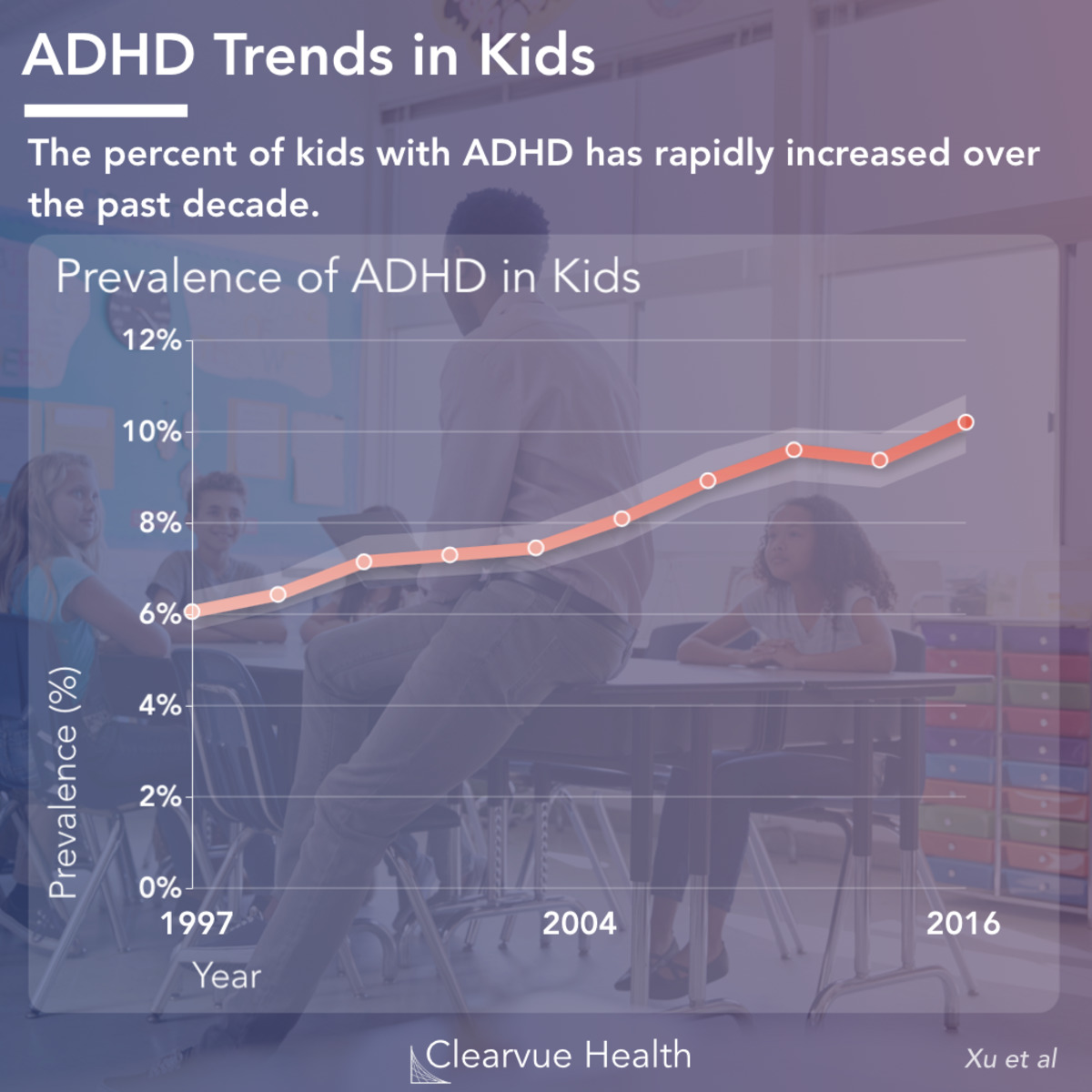 ADHD Trends in Kids

The percent of kids with ADHD has rapidly increased over the past decade.

Prevalence of ADHD in Kids

12%
10%
8%
6%
4%
2%
0%

Prevalence (%)

1997
2004
2016

Year

Clearvue Health

Xu et al